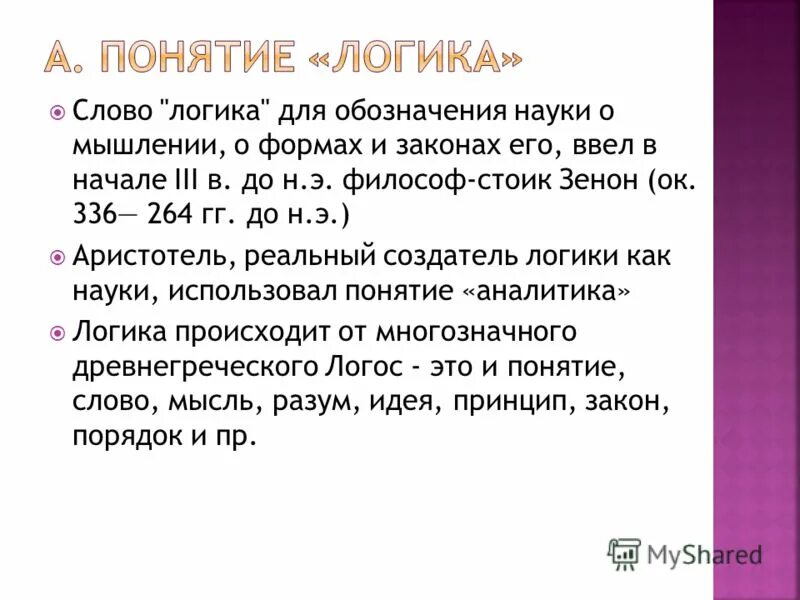 А. ПОНЯТИЕ «ЛОГИКА»

Слово "логика" для обозначения науки о мышлении, о формах и законах его, ввел в начале III в. до н.э. философ-стоик Зенон (ок. 336— 264 гг. до н.э.)

Аристотель, реальный создатель логики как науки, использовал понятие «аналитика»

Логика происходит от многозначного древнегреческого Логос - это и понятие, слово, мысль, разум, идея, принцип, закон, порядок и пр.

MyShared